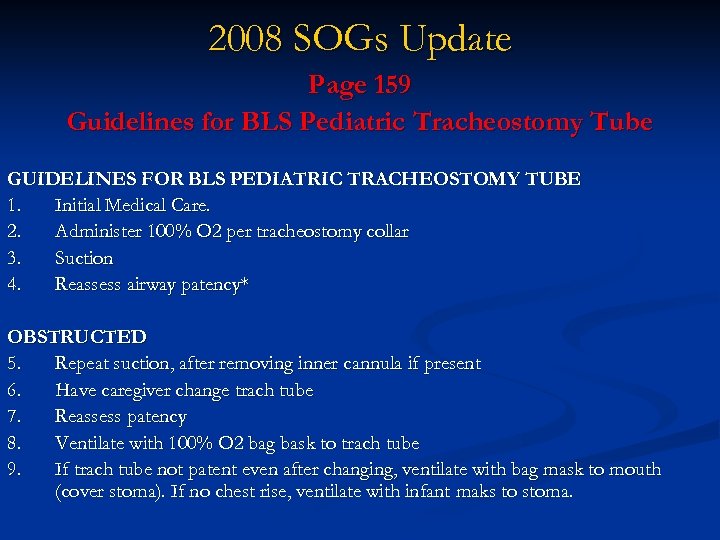 2008 SOGs Update

Page 159

Guidelines for BLS Pediatric Tracheostomy Tube

GUIDELINES FOR BLS PEDIATRIC TRACHEOSTOMY TUBE

1. Initial Medical Care.
2. Administer 100% O2 per tracheostomy collar
3. Suction
4. Reassess airway patency*

OBSTRUCTED

5. Repeat suction, after removing inner cannula if present
6. Have caregiver change trach tube
7. Reassess patency
8. Ventilate with 100% O2 bag bask to trach tube
9. If trach tube not patent even after changing, ventilate with bag mask to mouth (cover stoma). If no chest rise, ventilate with infant maks to stoma.